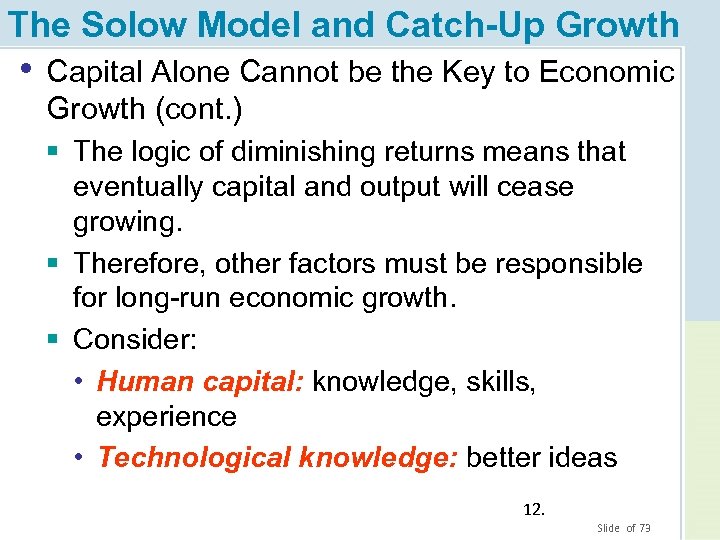 The Solow Model and Catch-Up Growth

• Capital Alone Cannot be the Key to Economic Growth (cont.)

▪ The logic of diminishing returns means that eventually capital and output will cease growing.

▪ Therefore, other factors must be responsible for long-run economic growth.

▪ Consider:

• Human capital: knowledge, skills, experience

• Technological knowledge: better ideas

12.

Slide of 73